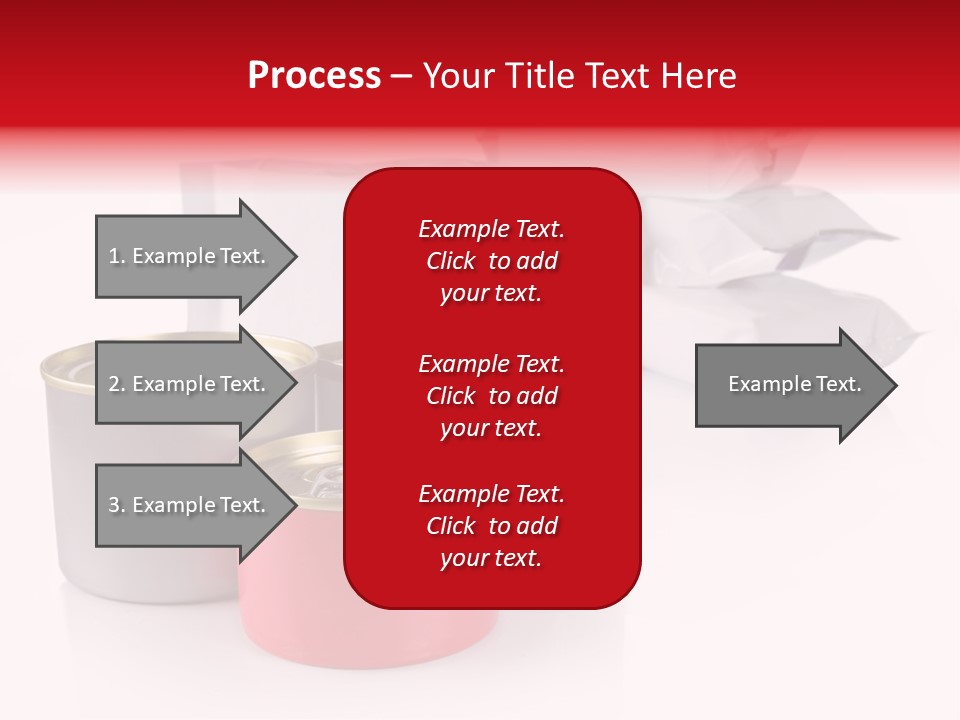 Process – Your Title Text Here

1. Example Text.

2. Example Text.

3. Example Text.

Example Text. Click to add your text.

Example Text. Click to add your text.

Example Text. Click to add your text.

Example Text.